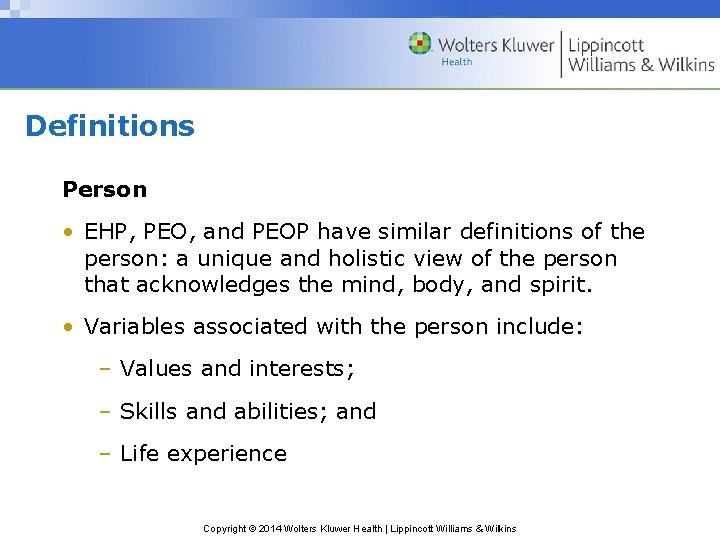 Wolters Kluwer Health | Lippincott Williams & Wilkins

Definitions

Person

• EHP, PEO, and PEOP have similar definitions of the person: a unique and holistic view of the person that acknowledges the mind, body, and spirit.

• Variables associated with the person include:

– Values and interests;

– Skills and abilities; and

– Life experience

Copyright © 2014 Wolters Kluwer Health | Lippincott Williams & Wilkins